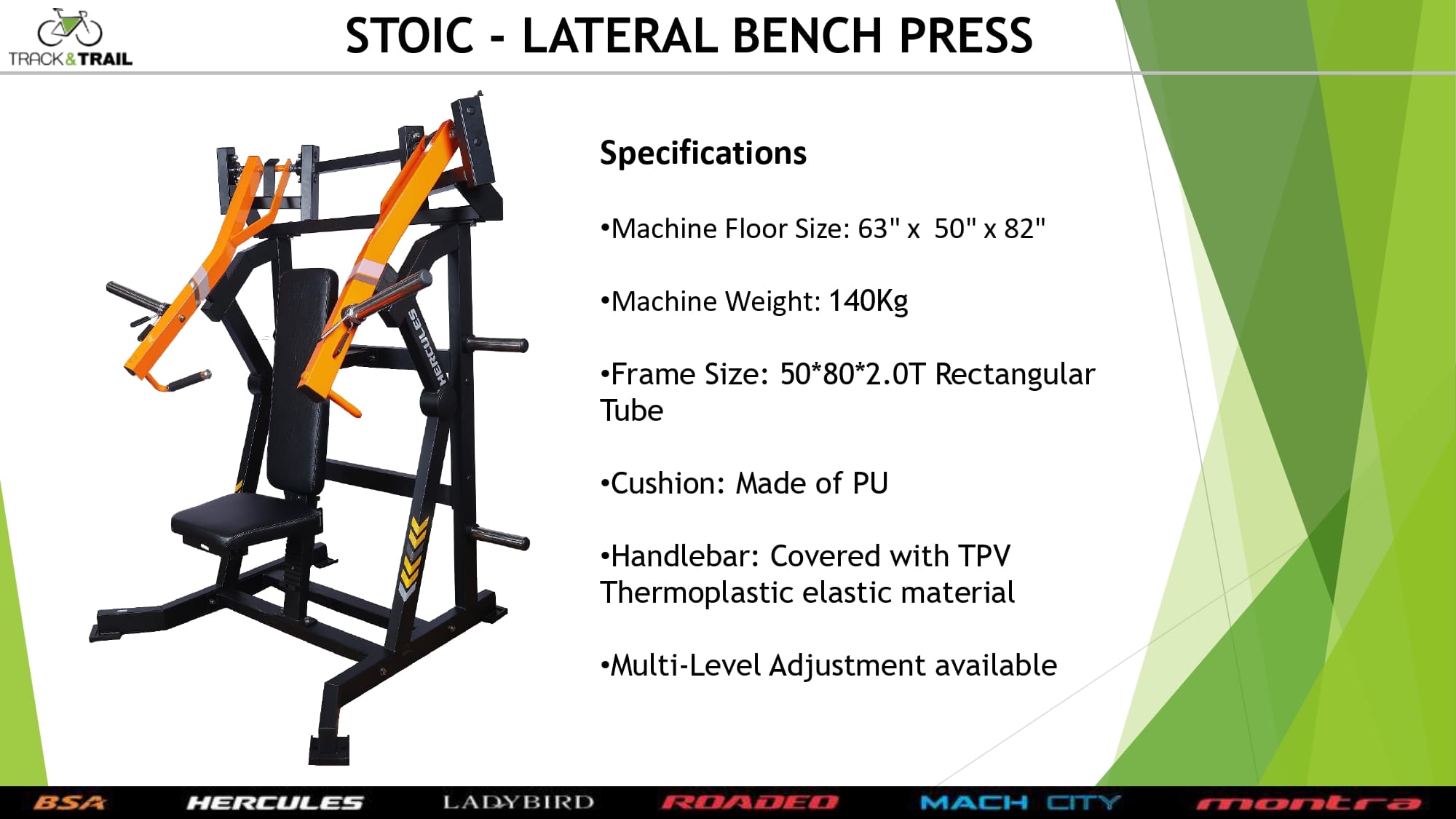 TRACK&TRAIL

STOIC - LATERAL BENCH PRESS

HERCULES

Specifications

•Machine Floor Size: 63" x 50" x 82"

•Machine Weight: 140Kg

•Frame Size: 50*80*2.0T Rectangular Tube

•Cushion: Made of PU

•Handlebar: Covered with TPV Thermoplastic elastic material

•Multi-Level Adjustment available

BSA HERCULES LADYBIRD ROADEO MACH CITY montra